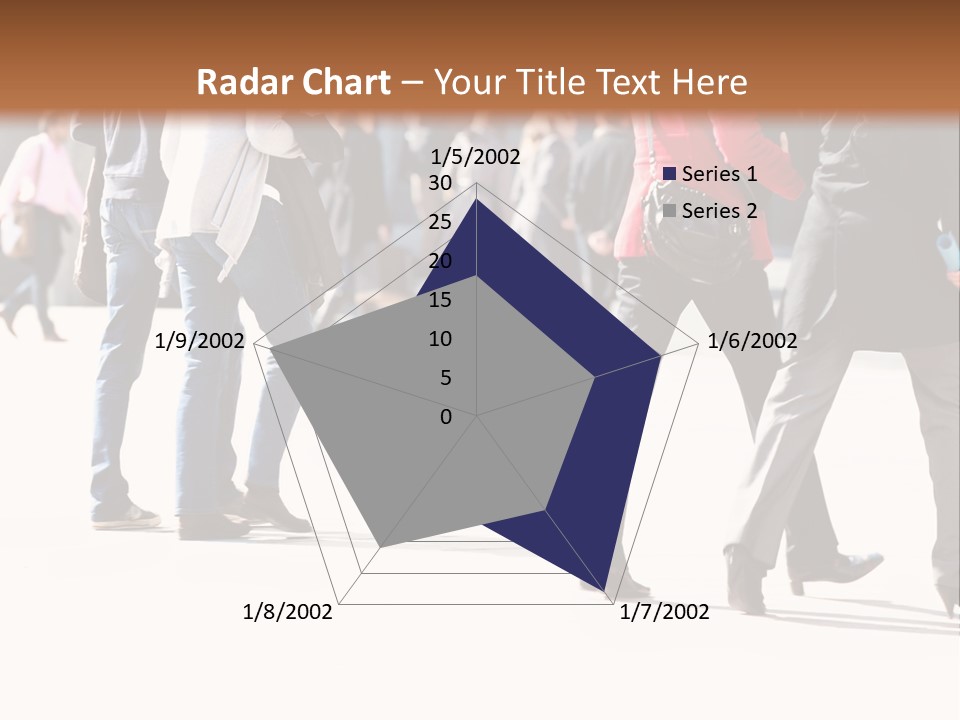 Radar Chart – Your Title Text Here

1/5/2002

30
25
20
15
10
5
0

1/6/2002
1/7/2002
1/8/2002
1/9/2002

Series 1
Series 2